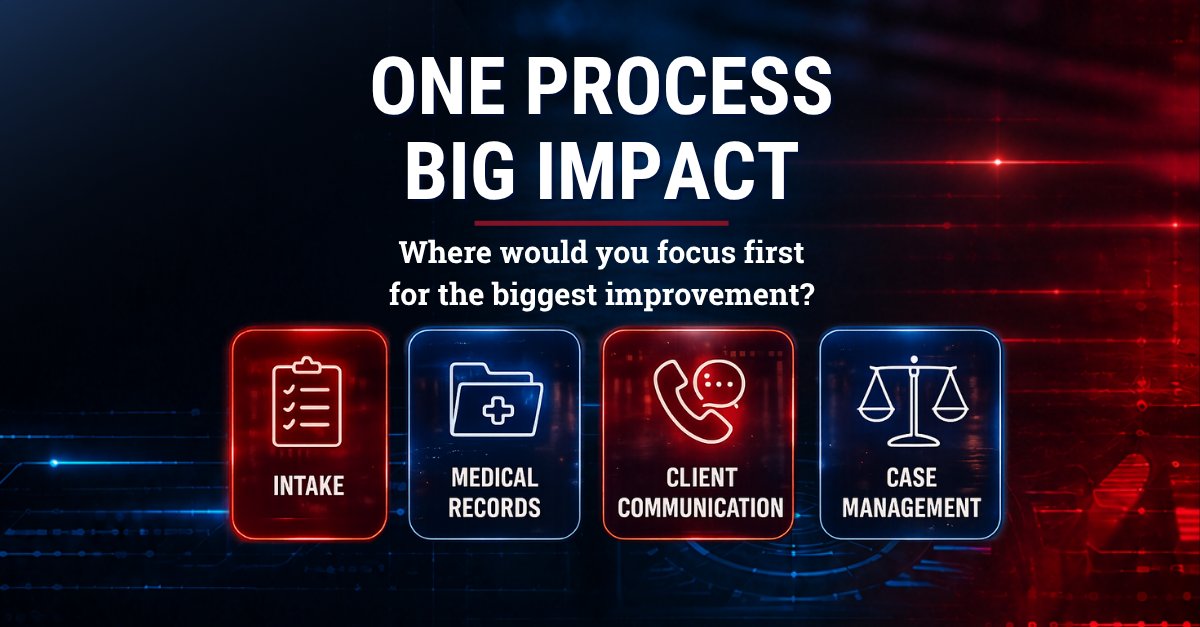 ONE PROCESS
BIG IMPACT

Where would you focus first for the biggest improvement?

INTAKE

MEDICAL RECORDS

CLIENT COMMUNICATION

CASE MANAGEMENT